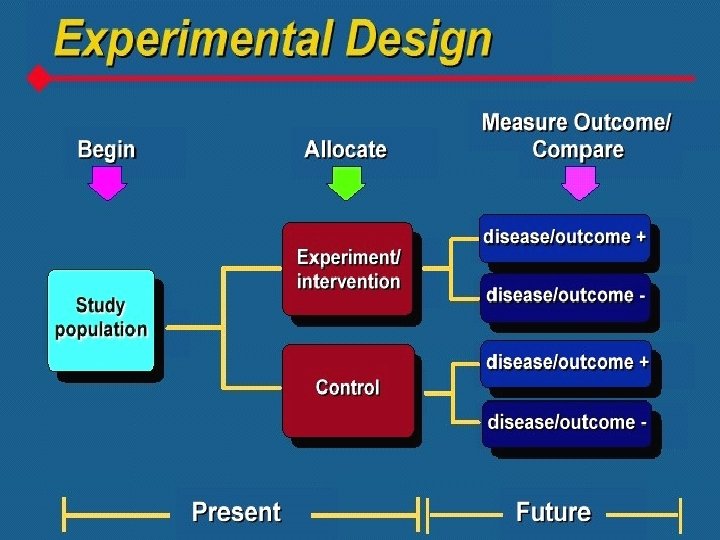 Experimental Design

Begin

Allocate

Measure Outcome/ Compare

Study population

Experiment/ intervention

Control

disease/outcome +

disease/outcome -

disease/outcome +

disease/outcome -

Present

Future